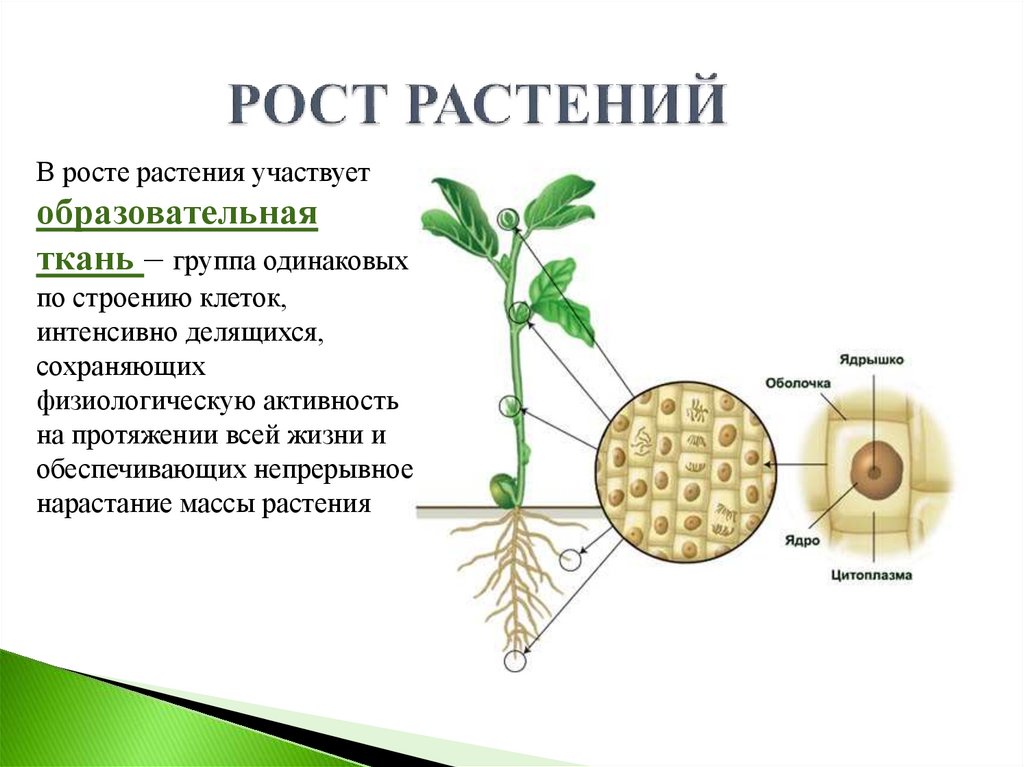 РОСТ РАСТЕНИЙ

В росте растения участвует образовательная ткань – группа одинаковых по строению клеток, интенсивно делящихся, сохраняющих физиологическую активность на протяжении всей жизни и обеспечивающих непрерывное нарастание массы растения

Ядрышко
Оболочка
Ядро
Цитоплазма